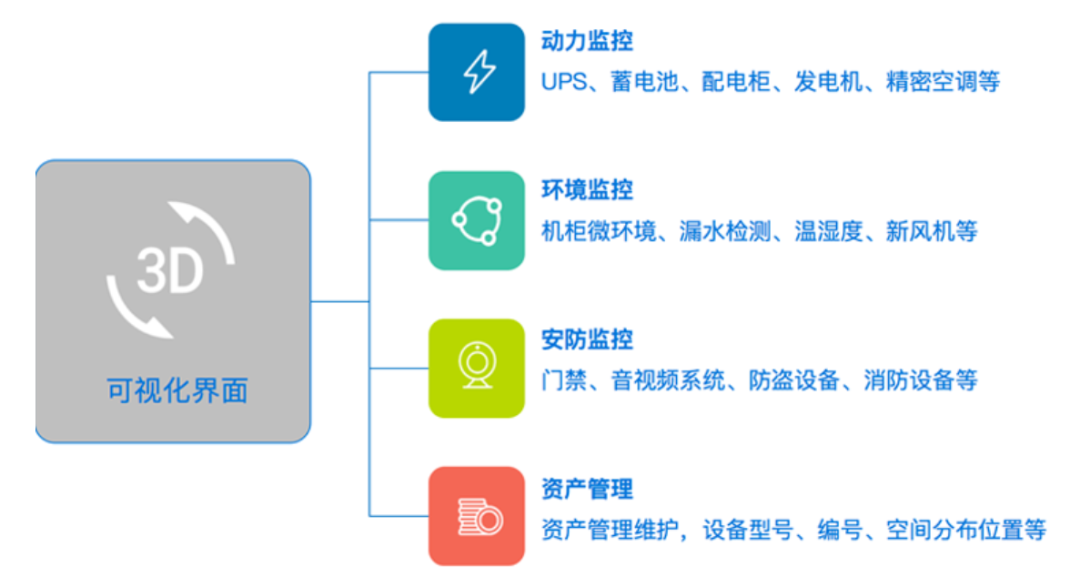 3D
可视化界面

动力监控
UPS、蓄电池、配电柜、发电机、精密空调等

环境监控
机柜微环境、漏水检测、温湿度、新风机等

安防监控
门禁、音视频系统、防盗设备、消防设备等

资产管理
资产管理维护，设备型号、编号、空间分布位置等